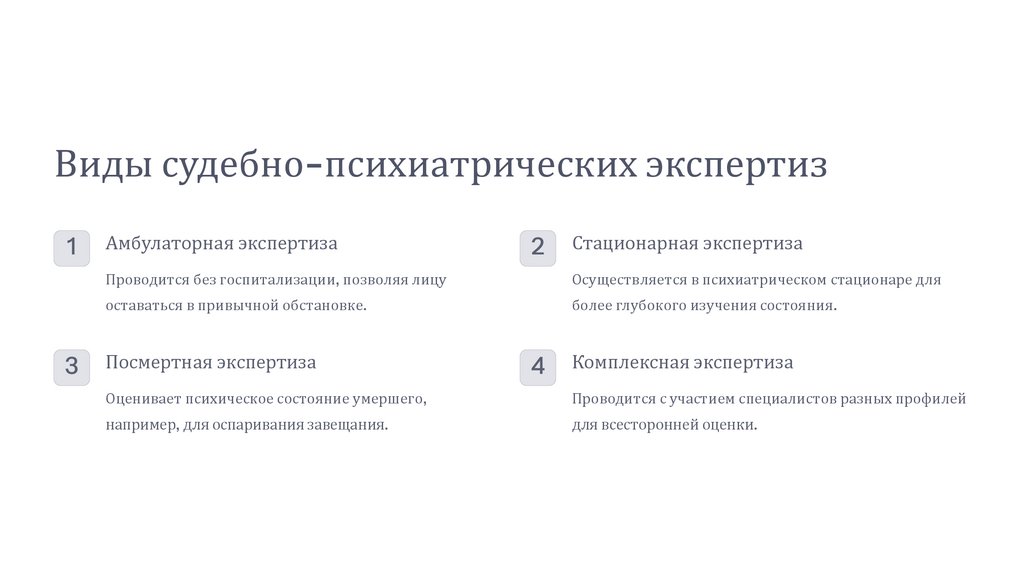 Виды судебно-психиатрических экспертиз

1

Амбулаторная экспертиза

Проводится без госпитализации, позволяя лицу оставаться в привычной обстановке.

2

Стационарная экспертиза

Осуществляется в психиатрическом стационаре для более глубокого изучения состояния.

3

Посмертная экспертиза

Оценивает психическое состояние умершего, например, для оспаривания завещания.

4

Комплексная экспертиза

Проводится с участием специалистов разных профилей для всесторонней оценки.